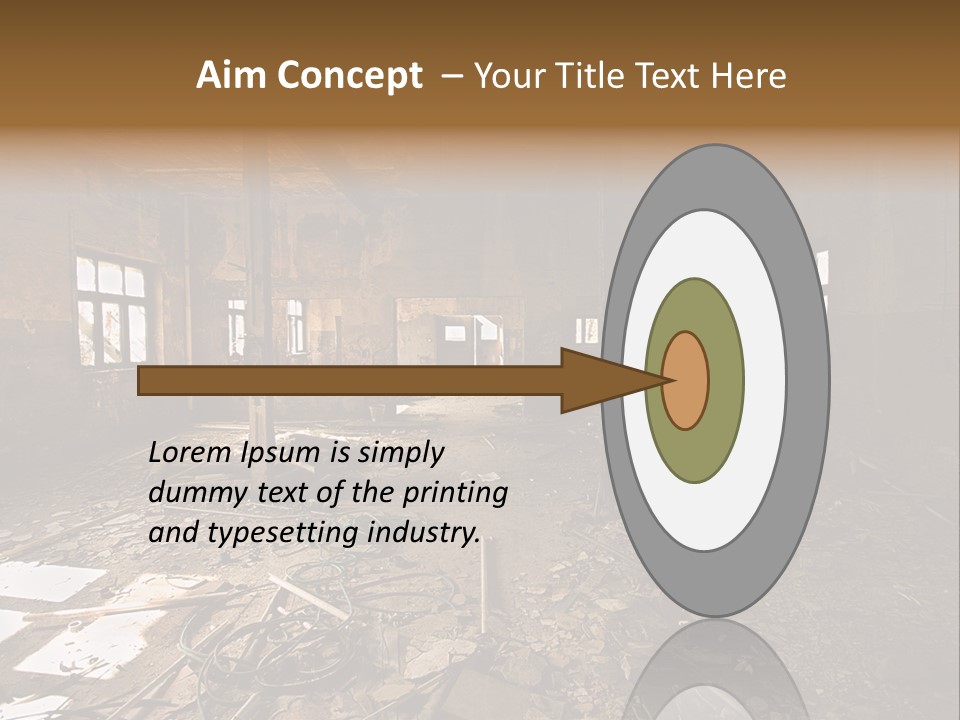 Aim Concept – Your Title Text Here

Lorem Ipsum is simply dummy text of the printing and typesetting industry.